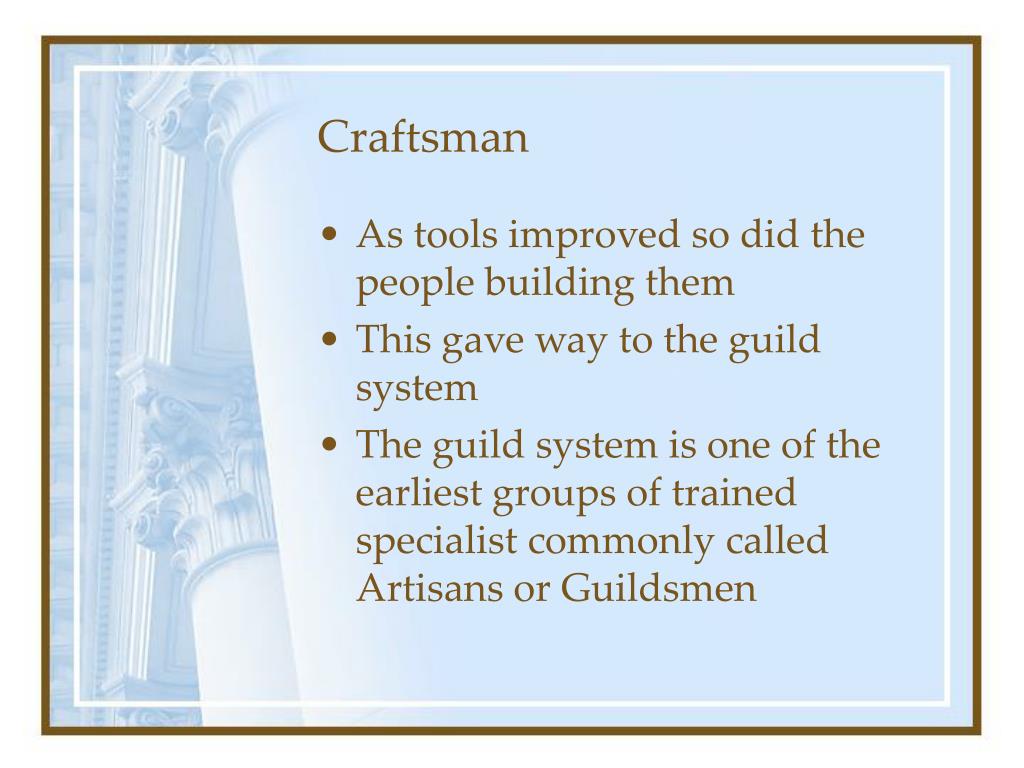 Craftsman

• As tools improved so did the people building them
• This gave way to the guild system
• The guild system is one of the earliest groups of trained specialist commonly called Artisans or Guildsmen